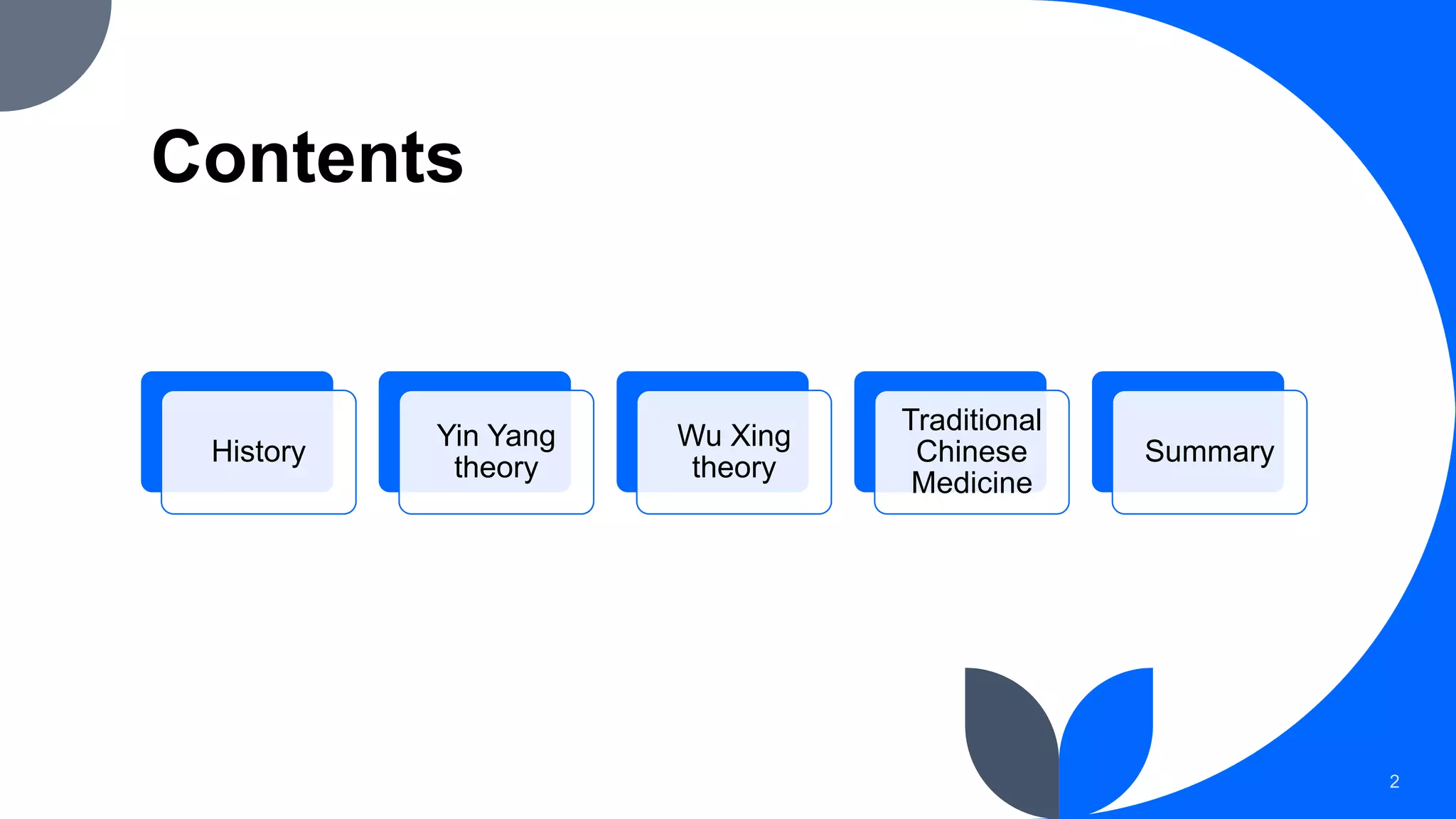 Contents

History

Yin Yang theory

Wu Xing theory

Traditional Chinese Medicine

Summary

2